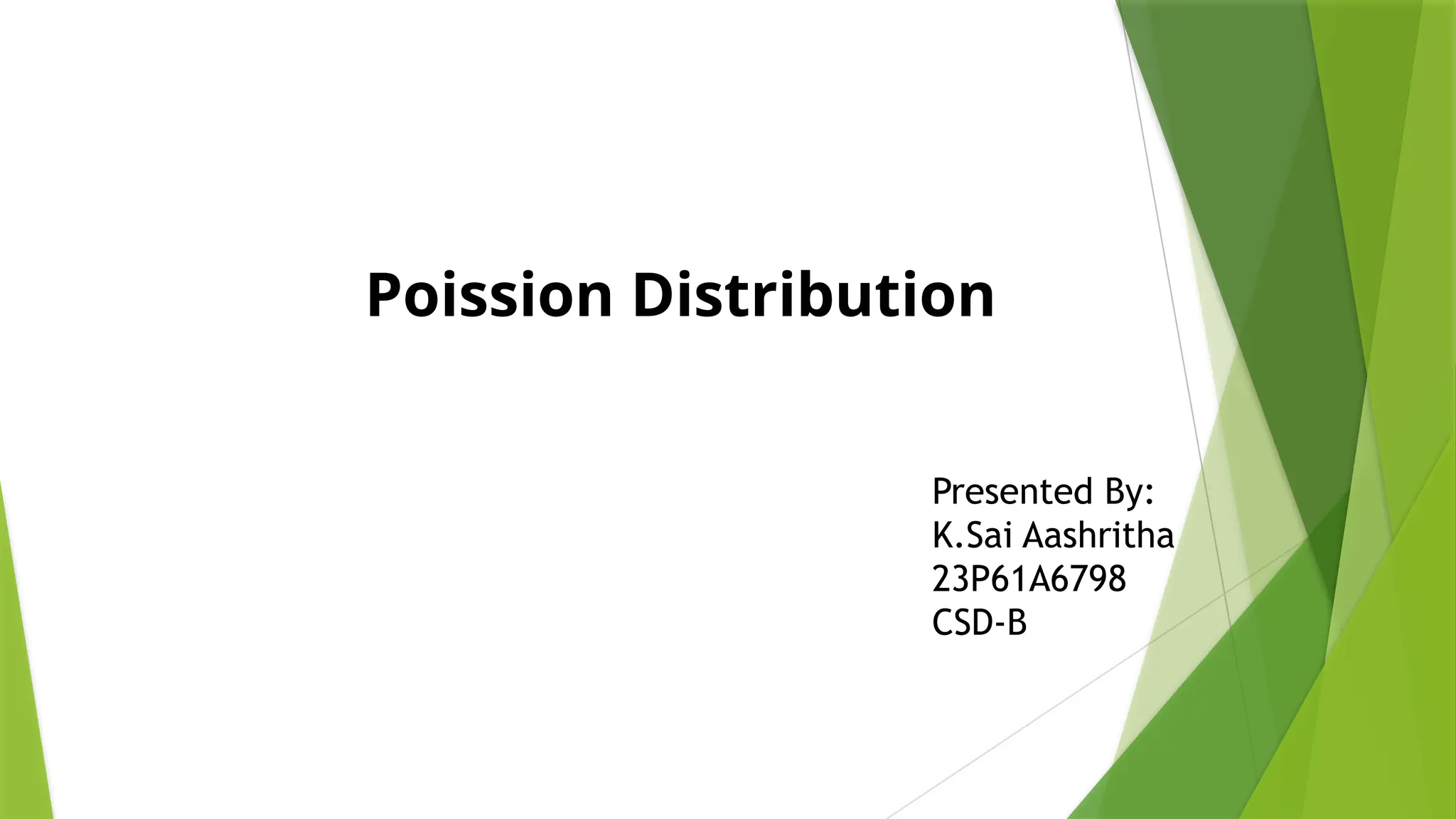 Poission Distribution

Presented By:
K.Sai Aashritha
23P61A6798
CSD-B